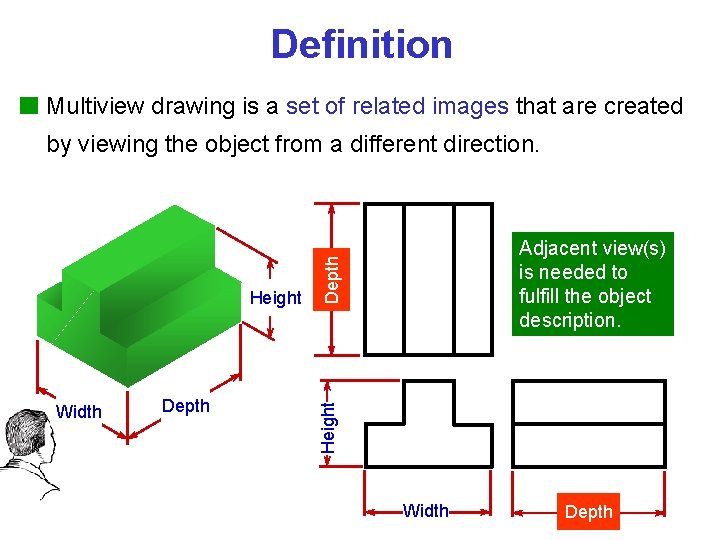 Definition

Multiview drawing is a set of related images that are created by viewing the object from a different direction.

Height

Width

Depth

Depth

Adjacent view(s) is needed to fulfill the object description.

Height

Width

Depth